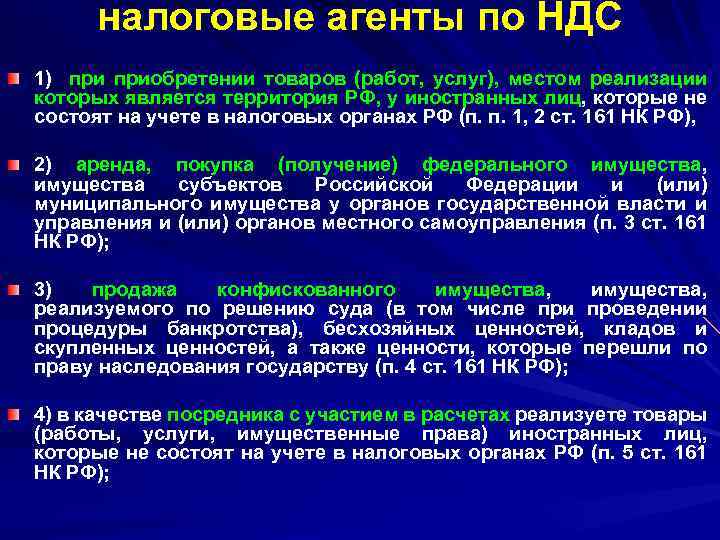 налоговые агенты по НДС

1) при приобретении товаров (работ, услуг), местом реализации которых является территория РФ, у иностранных лиц, которые не состоят на учете в налоговых органах РФ (п. п. 1, 2 ст. 161 НК РФ),

2) аренда, покупка (получение) федерального имущества, имущества субъектов Российской Федерации и (или) муниципального имущества у органов государственной власти и управления и (или) органов местного самоуправления (п. 3 ст. 161 НК РФ);

3) продажа конфискованного имущества, имущества, реализуемого по решению суда (в том числе при проведении процедуры банкротства), бесхозяйных ценностей, кладов и скупленных ценностей, а также ценности, которые перешли по праву наследования государству (п. 4 ст. 161 НК РФ);

4) в качестве посредника с участием в расчетах реализуете товары (работы, услуги, имущественные права) иностранных лиц, которые не состоят на учете в налоговых органах РФ (п. 5 ст. 161 НК РФ);